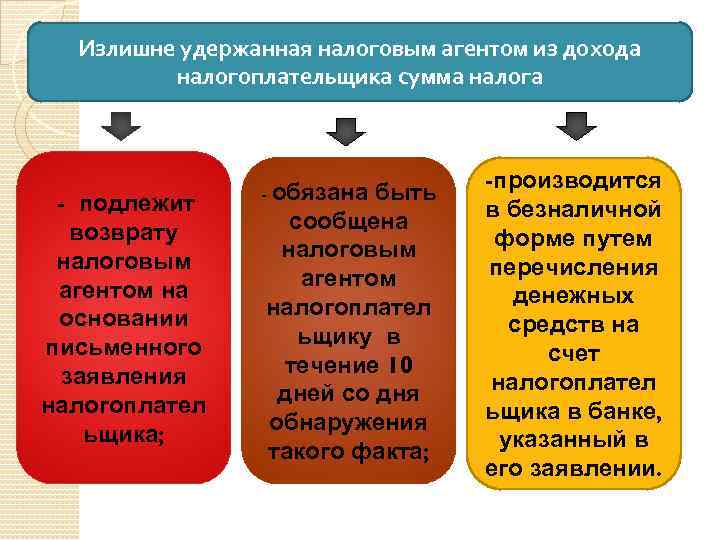 Излишне удержанная налоговым агентом из дохода налогоплательщика сумма налога

- подлежит возврату налоговым агентом на основании письменного заявления налогоплател ьщика;

- обязана быть сообщена налоговым агентом налогоплател ьщику в течение 10 дней со дня обнаружения такого факта;

-производится в безналичной форме путем перечисления денежных средств на счет налогоплател ьщика в банке, указанный в его заявлении.